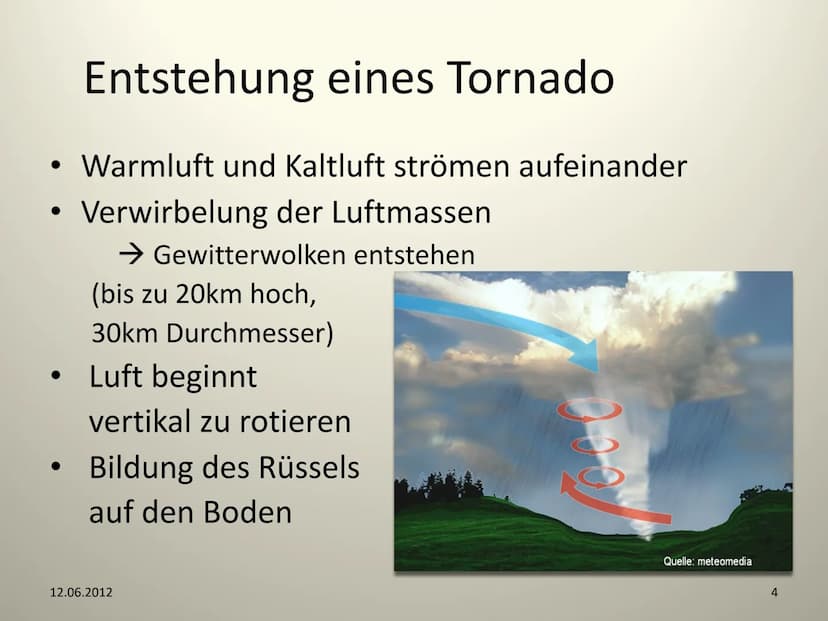 Entstehung eines Tornado

• Warmluft und Kaltluft strömen aufeinander
• Verwirbelung der Luftmassen
→ Gewitterwolken entstehen
(bis zu 20km hoch, 30km Durchmesser)
• Luft beginnt vertikal zu rotieren
• Bildung des Rüssels auf den Boden

Quelle: meteomedia

12.06.2012

4